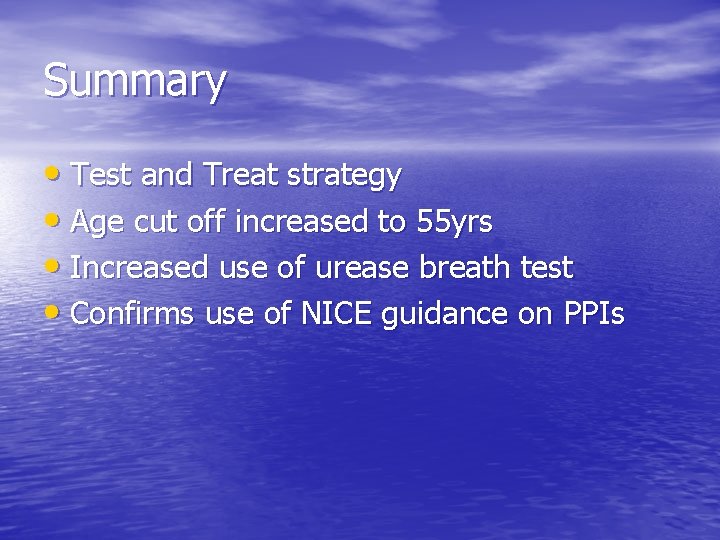 Summary

• Test and Treat strategy
• Age cut off increased to 55yrs
• Increased use of urease breath test
• Confirms use of NICE guidance on PPIs